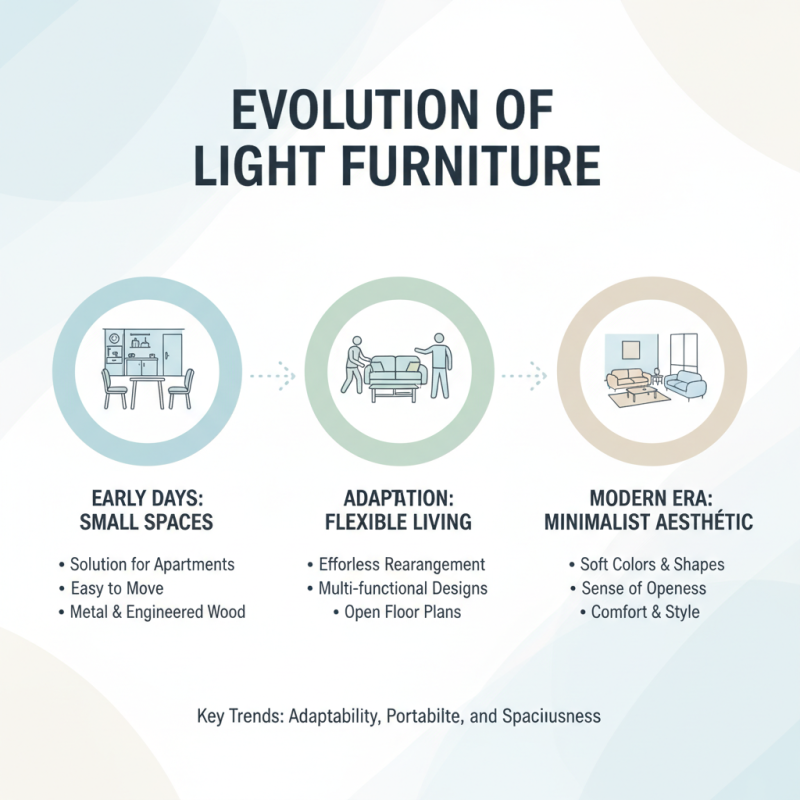 EVOLUTION OF LIGHT FURNITURE

EARLY DAYS: SMALL SPACES

• Solution for Apartments
• Easy to Move
• Metal & Engineered Wood

ADAPTATION: FLEXIBLE LIVING

• Efforless Rearangement
• Multi-functional Designs
• Open Floor Plans

MODERN ERA: MINIMALIST AESTHÉTIC

• Soft Colors & Shapes
• Sense of Openess
• Comfort & Style

Key Trends: Adaptability, Portabilte, and Spaciiusness